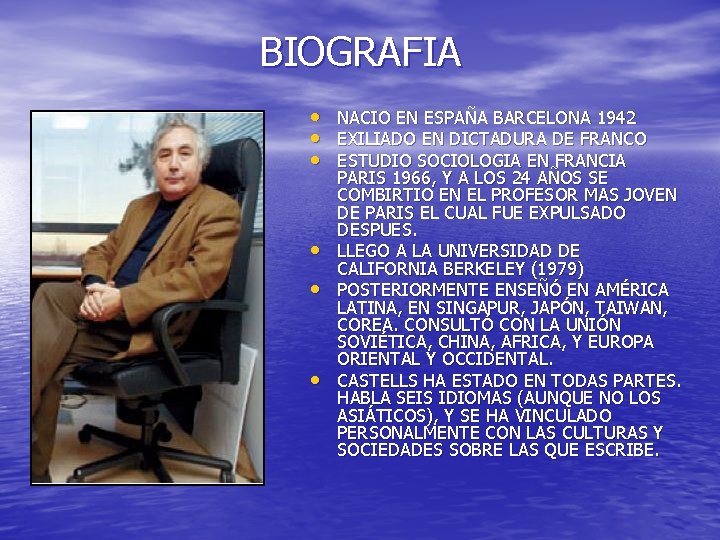 BIOGRAFIA

• NACIO EN ESPAÑA BARCELONA 1942
• EXILIADO EN DICTADURA DE FRANCO
• ESTUDIO SOCIOLOGIA EN FRANCIA PARIS 1966, Y A LOS 24 AÑOS SE COMBIRTIO EN EL PROFESOR MAS JOVEN DE PARIS EL CUAL FUE EXPULSADO DESPUES.
• LLEGO A LA UNIVERSIDAD DE CALIFORNIA BERKELEY (1979)
• POSTERIORMENTE ENSEÑÓ EN AMÉRICA LATINA, EN SINGAPUR, JAPÓN, TAIWAN, COREA. CONSULTÓ CON LA UNIÓN SOVIÉTICA, CHINA, AFRICA, Y EUROPA ORIENTAL Y OCCIDENTAL.
• CASTELLS HA ESTADO EN TODAS PARTES. HABLA SEIS IDIOMAS (AUNQUE NO LOS ASIÁTICOS), Y SE HA VINCULADO PERSONALMENTE CON LAS CULTURAS Y SOCIEDADES SOBRE LAS QUE ESCRIBE.